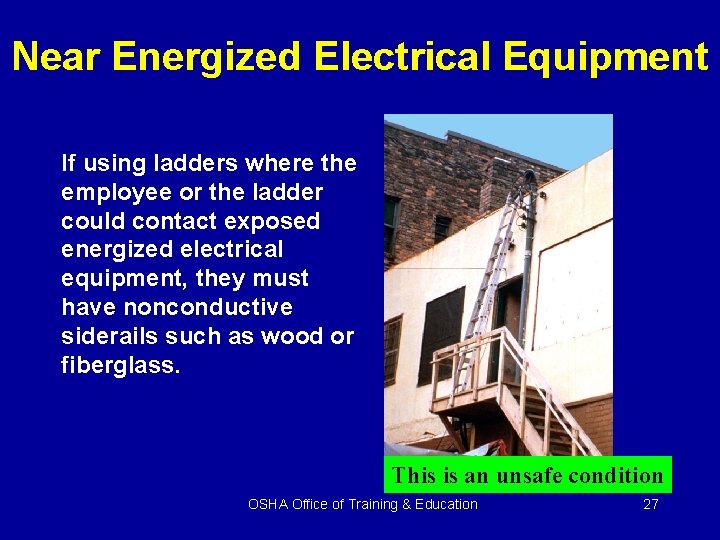 Near Energized Electrical Equipment

If using ladders where the employee or the ladder could contact exposed energized electrical equipment, they must have nonconductive siderails such as wood or fiberglass.

This is an unsafe condition

OSHA Office of Training & Education

27